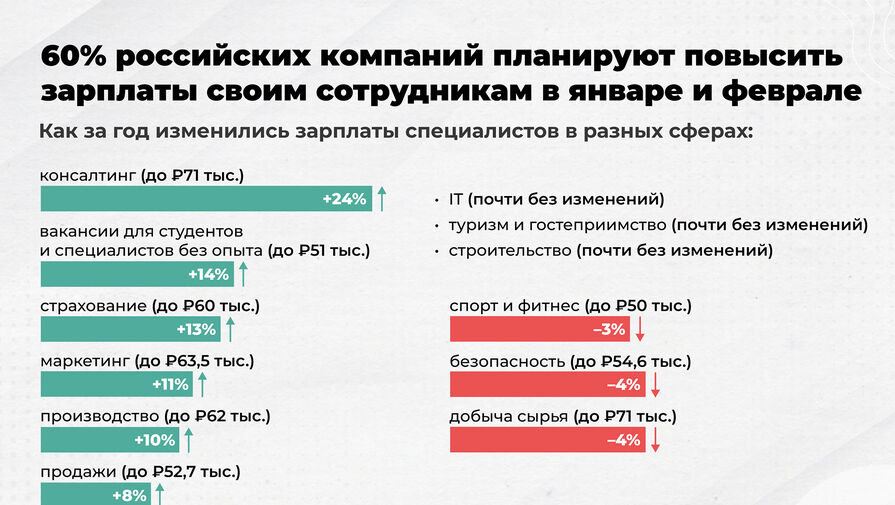 60% российских компаний планируют повысить зарплаты своим сотрудникам в январе и феврале

Как за год изменились зарплаты специалистов в разных сферах:

консалтинг (до ₽71 тыс.)
+24%

вакансии для студентов и специалистов без опыта (до ₽51 тыс.)
+14%

страхование (до ₽60 тыс.)
+13%

маркетинг (до ₽63,5 тыс.)
+11%

производство (до ₽62 тыс.)
+10%

продажи (до ₽52,7 тыс.)
+8%

• IT (почти без изменений)
• туризм и гостеприимство (почти без изменений)
• строительство (почти без изменений)

спорт и фитнес (до ₽50 тыс.)
–3%

безопасность (до ₽54,6 тыс.)
–4%

добыча сырья (до ₽71 тыс.)
–4%